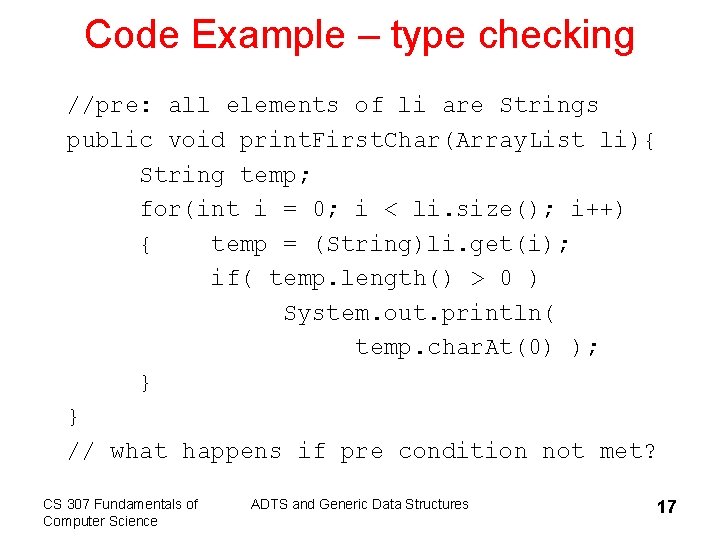 Code Example – type checking

//pre: all elements of li are Strings
public void printFirstChar(ArrayList li){
    String temp;
    for(int i = 0; i < li.size(); i++)
    {    temp = (String)li.get(i);
         if( temp.length() > 0 )
              System.out.println(
                   temp.charAt(0) );
    }
}
// what happens if pre condition not met?

CS 307 Fundamentals of Computer Science

ADTS and Generic Data Structures

17